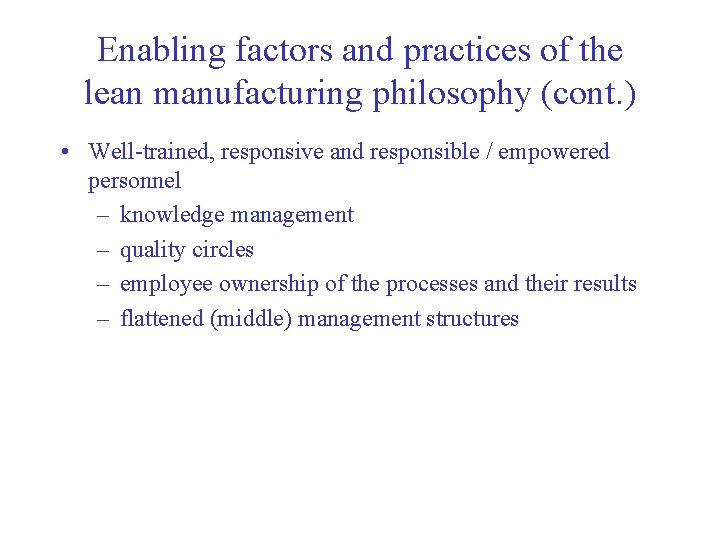 Enabling factors and practices of the lean manufacturing philosophy (cont.)

• Well-trained, responsive and responsible / empowered personnel
– knowledge management
– quality circles
– employee ownership of the processes and their results
– flattened (middle) management structures